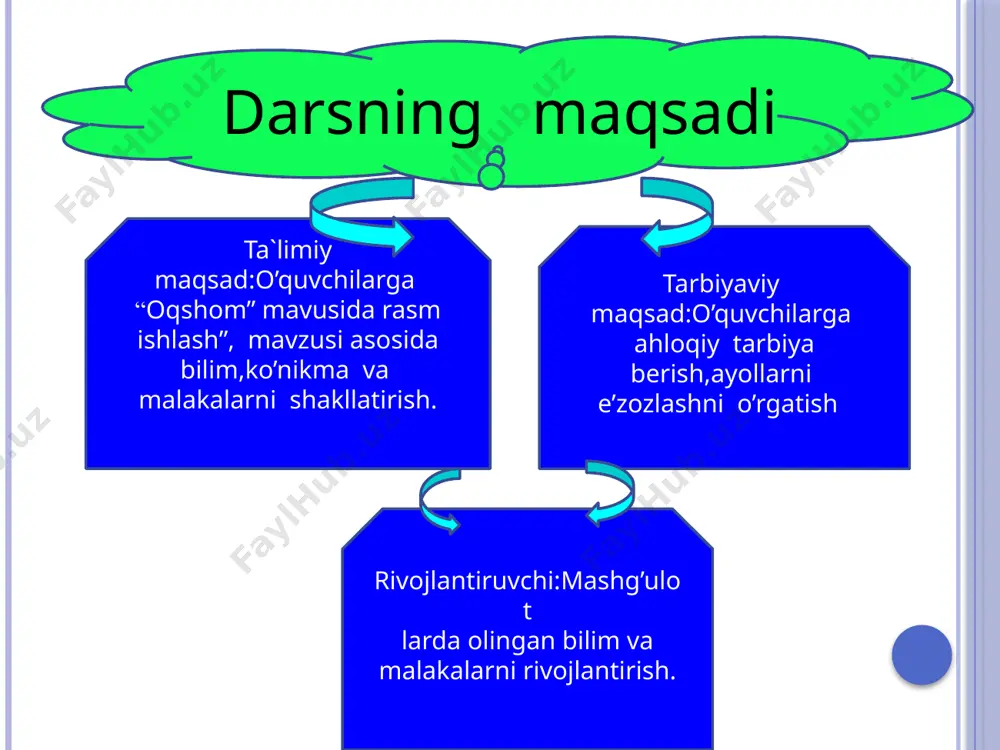 Darsning maqsadi

Ta`limiy maqsad:O’quvchilarga “Oqshom” mavusida rasm ishlash”, mavzusi asosida bilim,ko’nikma va malakalarni shakllatirish.

Tarbiyaviy maqsad:O’quvchilarga ahloqiy tarbiya berish,ayollarni e’zozlashni o’rgatish

Rivojlantiruvchi:Mashg’ulot
larda olingan bilim va malakalarni rivojlantirish.

FaylHub.uz